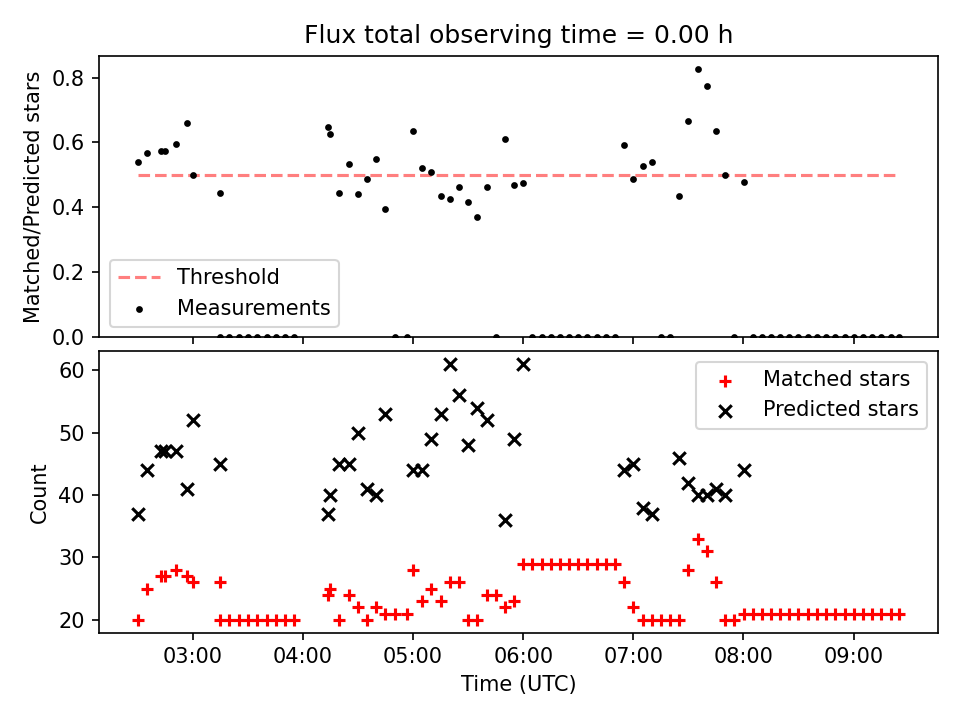 Flux total observing time = 0.00 h

Matched/Predicted stars

0.8
0.6
0.4
0.2
0.0

Threshold
Measurements

Count

60
50
40
30
20

Matched stars
Predicted stars

03:00
04:00
05:00
06:00
07:00
08:00
09:00

Time (UTC)